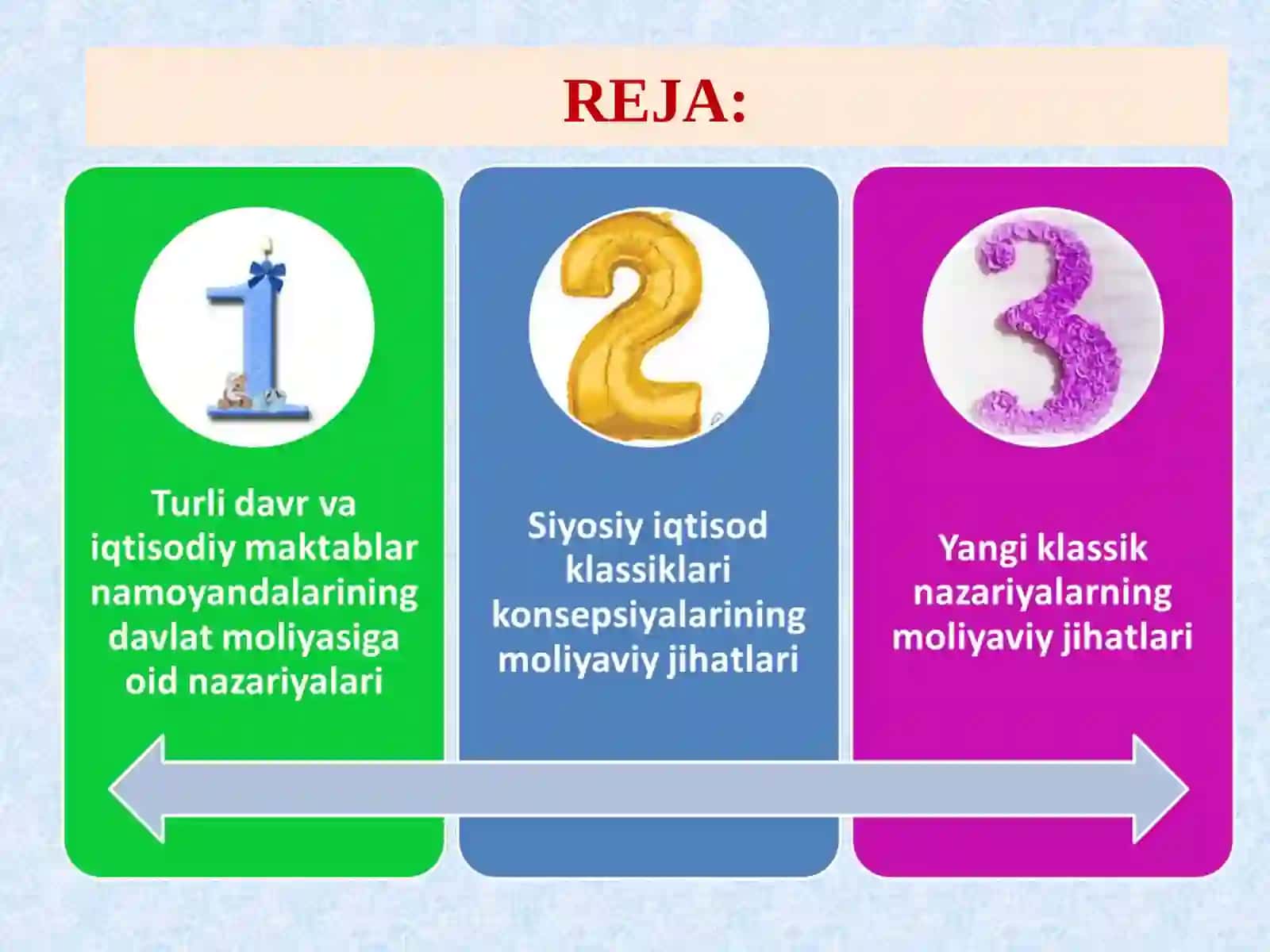 REJA:

1

Turli davr va iqtisodiy maktablar namoyandalarining davlat moliyasiga oid nazariyalari

2

Siyosiy iqtisod klassiklari konsepsiyalarining moliyaviy jihatlari

3

Yangi klassik nazariyalarning moliyaviy jihatlari